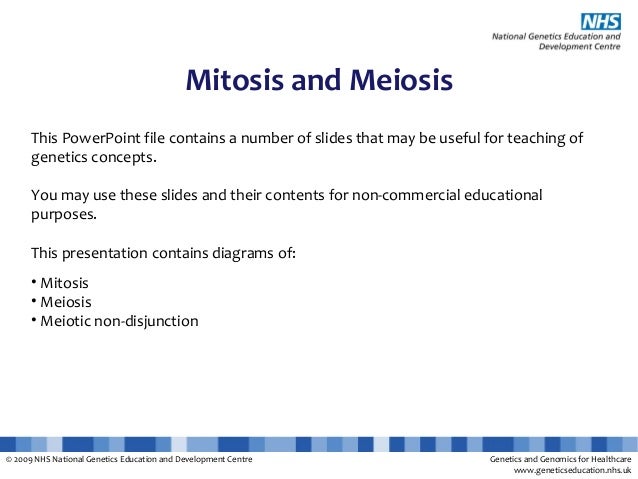 NHS
National Genetics Education and Development Centre

Mitosis and Meiosis

This PowerPoint file contains a number of slides that may be useful for teaching of genetics concepts.

You may use these slides and their contents for non-commercial educational purposes.

This presentation contains diagrams of:

• Mitosis
• Meiosis
• Meiotic non-disjunction

© 2009 NHS National Genetics Education and Development Centre

Genetics and Genomics for Healthcare
www.geneticseducation.nhs.uk